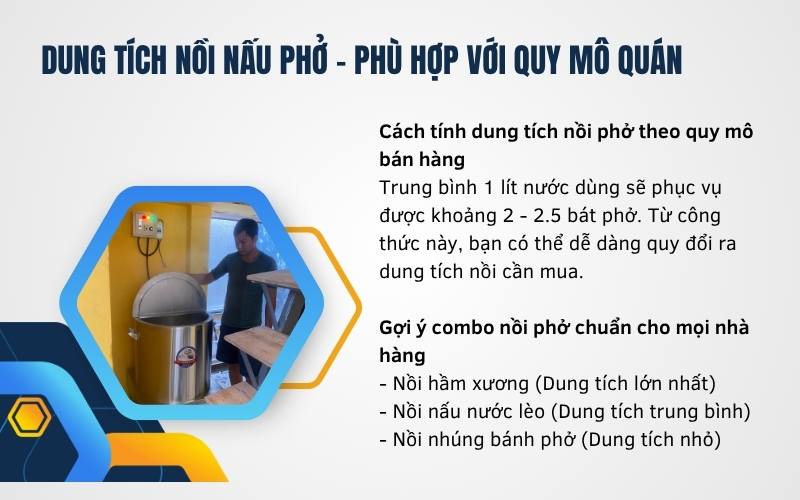 DUNG TÍCH NỒI NẤU PHỞ - PHÙ HỢP VỚI QUY MÔ QUÁN

Cách tính dung tích nồi phở theo quy mô bán hàng
Trung bình 1 lít nước dùng sẽ phục vụ được khoảng 2 - 2.5 bát phở. Từ công thức này, bạn có thể dễ dàng quy đổi ra dung tích nồi cần mua.

Gợi ý combo nồi phở chuẩn cho mọi nhà hàng
- Nồi hầm xương (Dung tích lớn nhất)
- Nồi nấu nước lèo (Dung tích trung bình)
- Nồi nhúng bánh phở (Dung tích nhỏ)